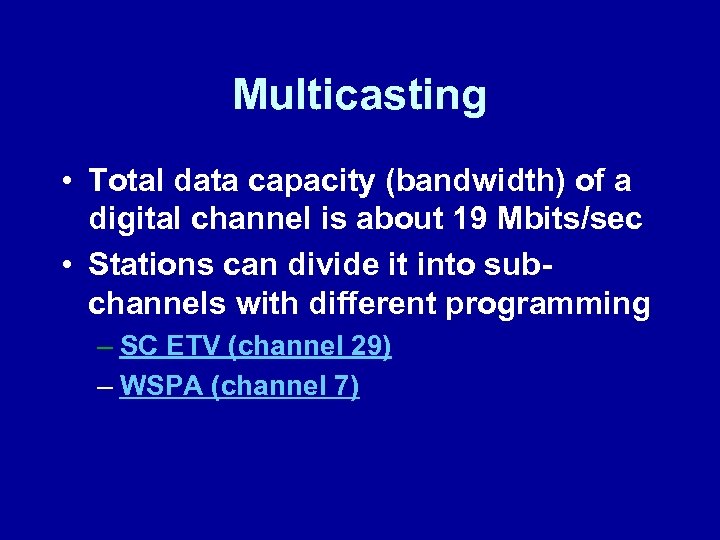 Multicasting

• Total data capacity (bandwidth) of a digital channel is about 19 Mbits/sec

• Stations can divide it into sub-channels with different programming

– SC ETV (channel 29)

– WSPA (channel 7)